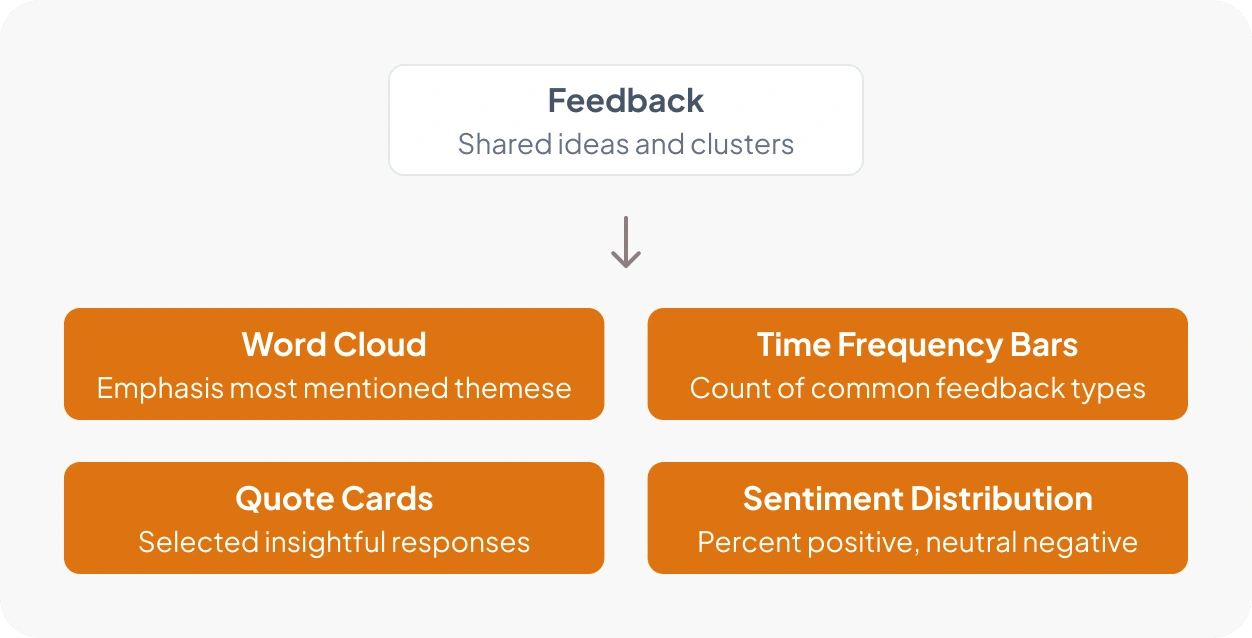 Feedback
Shared ideas and clusters

Word Cloud
Emphasis most mentioned themese

Time Frequency Bars
Count of common feedback types

Quote Cards
Selected insightful responses

Sentiment Distribution
Percent positive, neutral negative